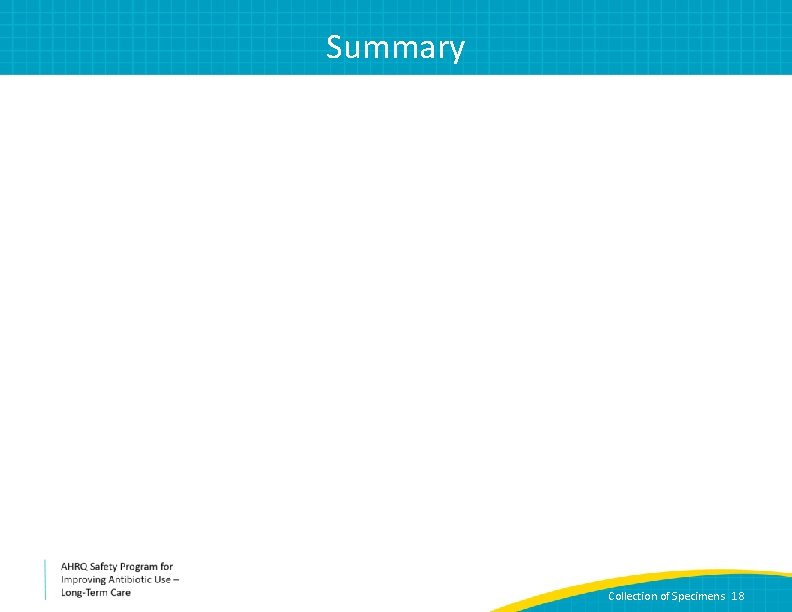 Summary

AHRQ Safety Program for
Improving Antibiotic Use –
Long-Term Care

Collection of Specimens 18